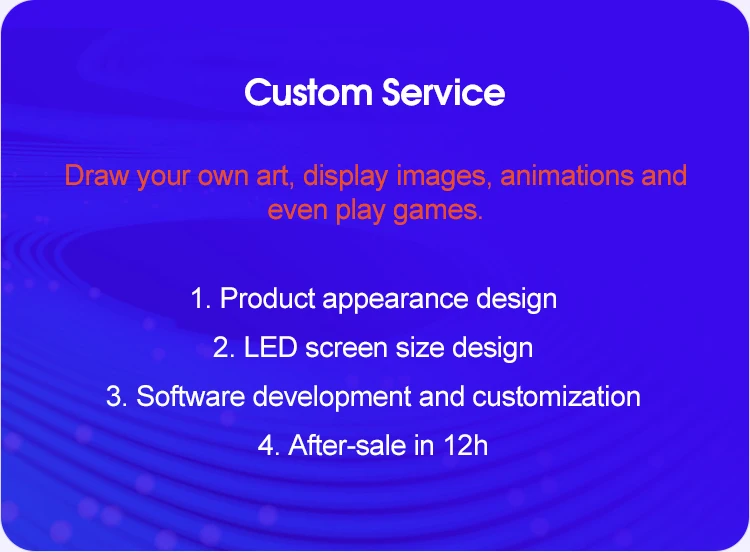 Custom Service

Draw your own art, display images, animations and even play games.

1. Product appearance design
2. LED screen size design
3. Software development and customization
4. After-sale in 12h